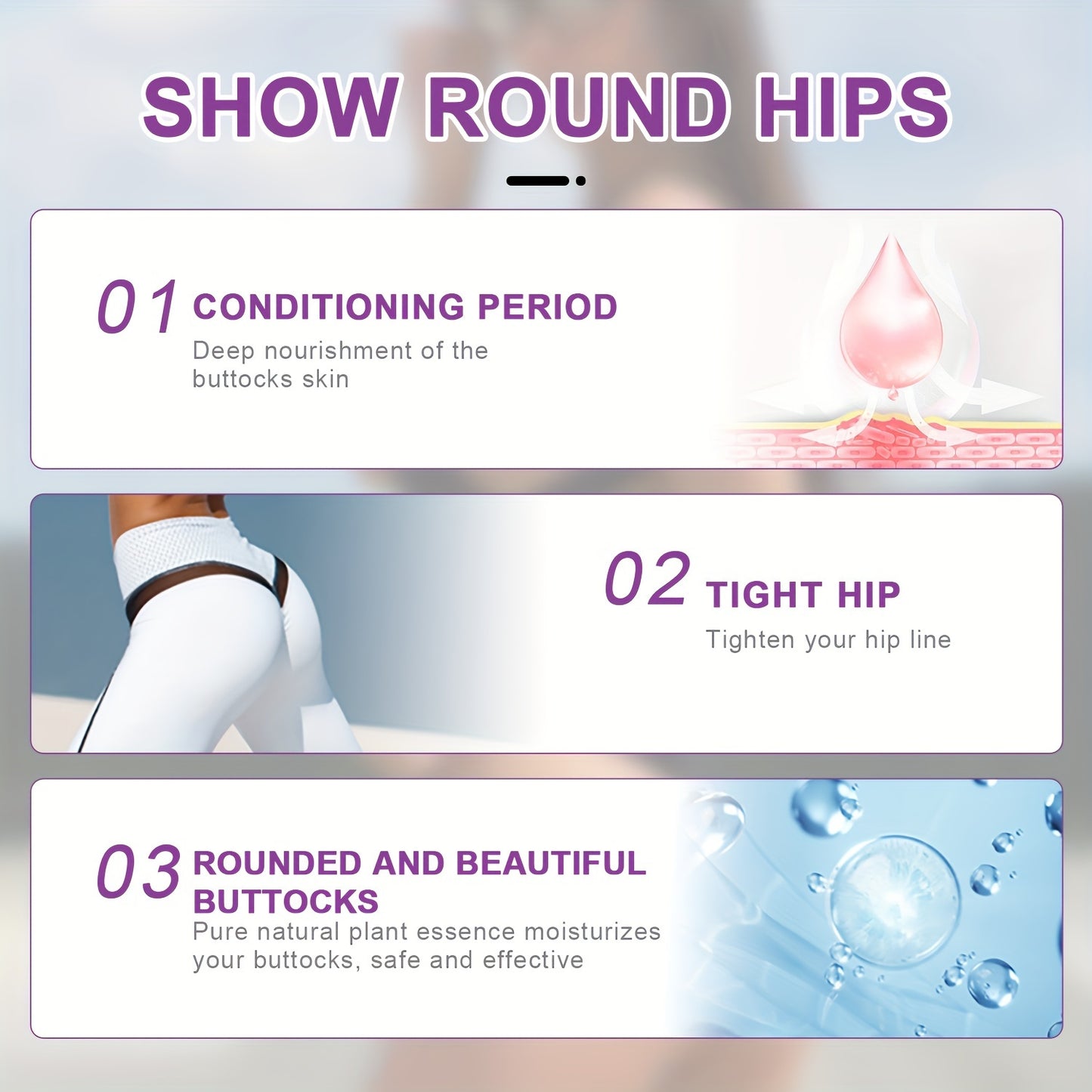 SHOW ROUND HIPS

01 CONDITIONING PERIOD
Deep nourishment of the buttocks skin

02 TIGHT HIP
Tighten your hip line

03 ROUNDED AND BEAUTIFUL BUTTOCKS
Pure natural plant essence moisturizes your buttocks, safe and effective